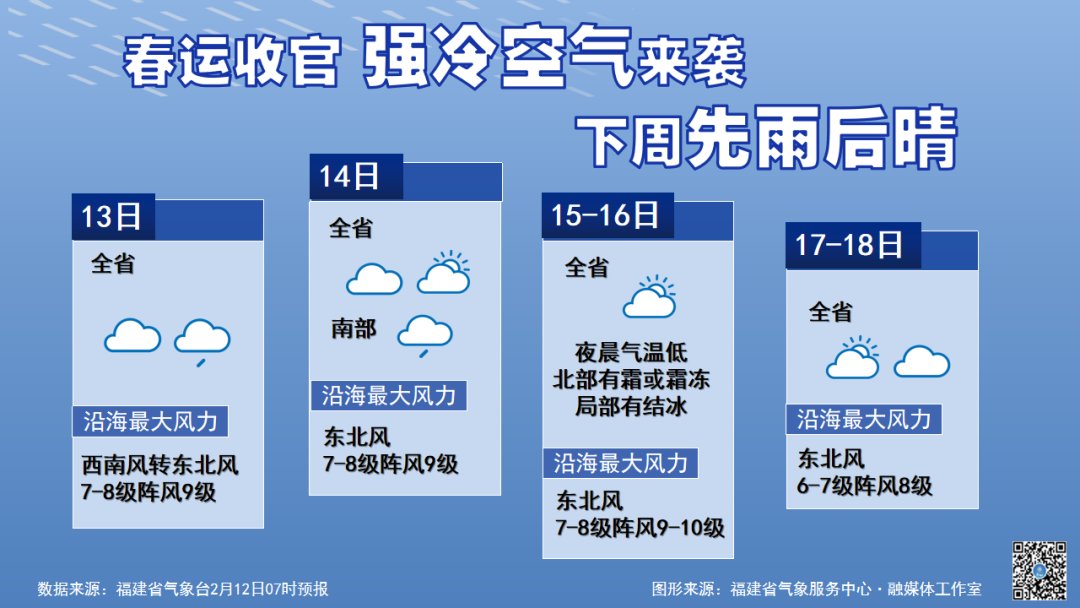 春运收官 强冷空气来袭

下周先雨后晴

13日

全省

沿海最大风力

西南风转东北风
7-8级阵风9级

14日

全省

南部

沿海最大风力

东北风
7-8级阵风9级

15-16日

全省

夜晨气温低
北部有霜或霜冻
局部有结冰

沿海最大风力

东北风
7-8级阵风9-10级

17-18日

全省

沿海最大风力

东北风
6-7级阵风8级

数据来源：福建省气象台2月12日07时预报

图形来源：福建省气象服务中心·融媒体工作室